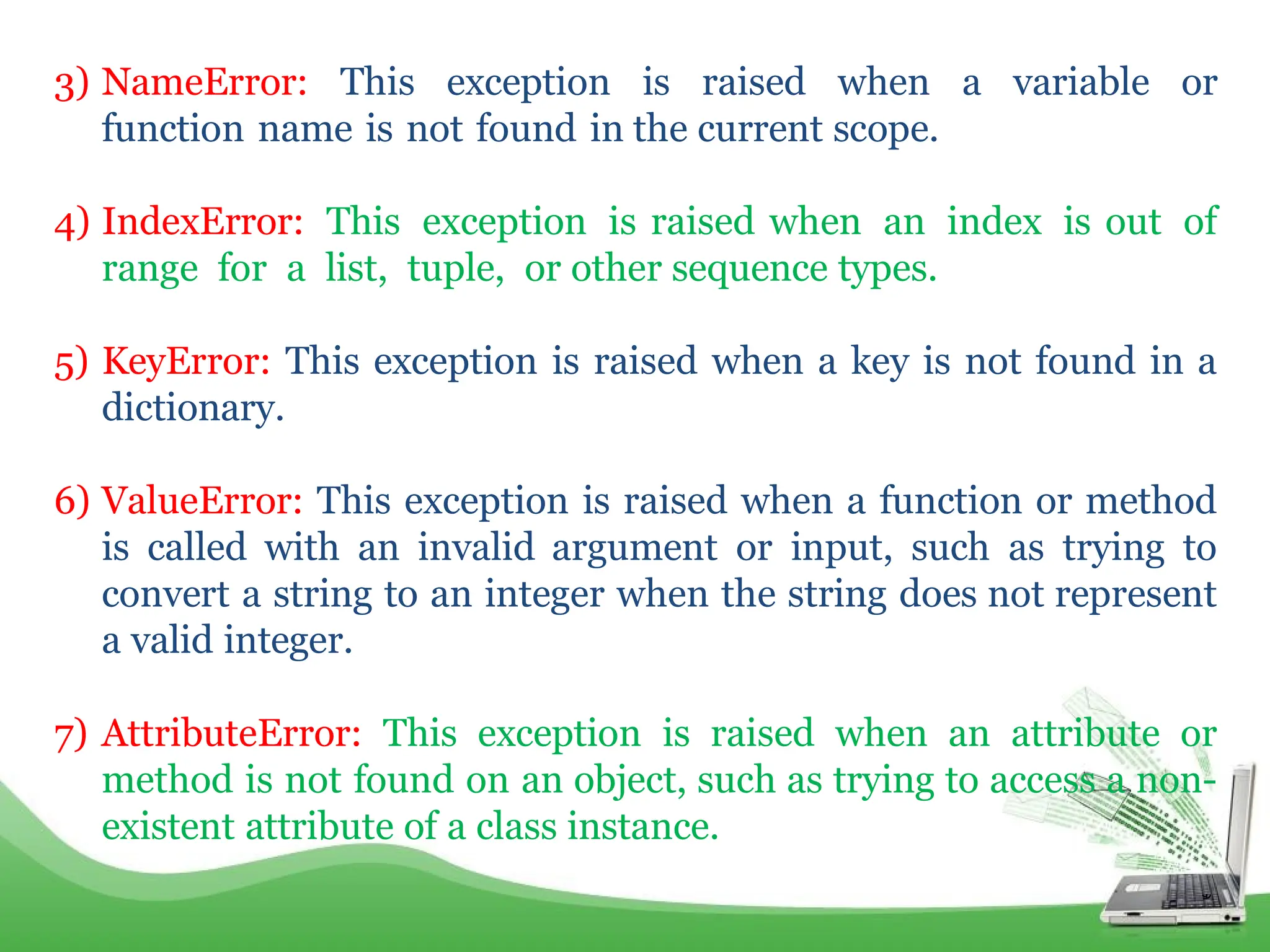 3) NameError: This exception is raised when a variable or function name is not found in the current scope.

4) IndexError: This exception is raised when an index is out of range for a list, tuple, or other sequence types.

5) KeyError: This exception is raised when a key is not found in a dictionary.

6) ValueError: This exception is raised when a function or method is called with an invalid argument or input, such as trying to convert a string to an integer when the string does not represent a valid integer.

7) AttributeError: This exception is raised when an attribute or method is not found on an object, such as trying to access a non-existent attribute of a class instance.